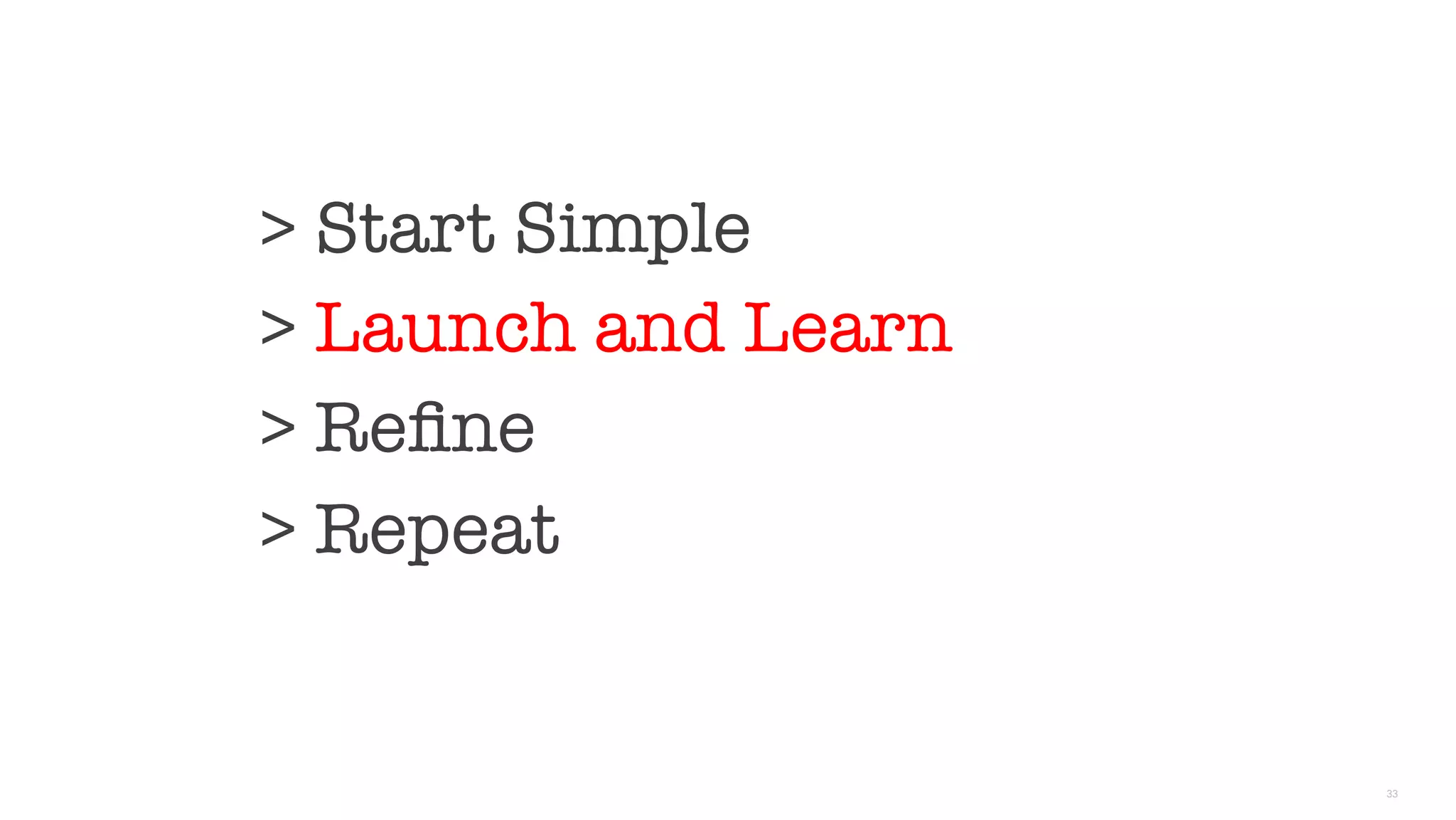 > Start Simple
> Launch and Learn
> Refine
> Repeat

33